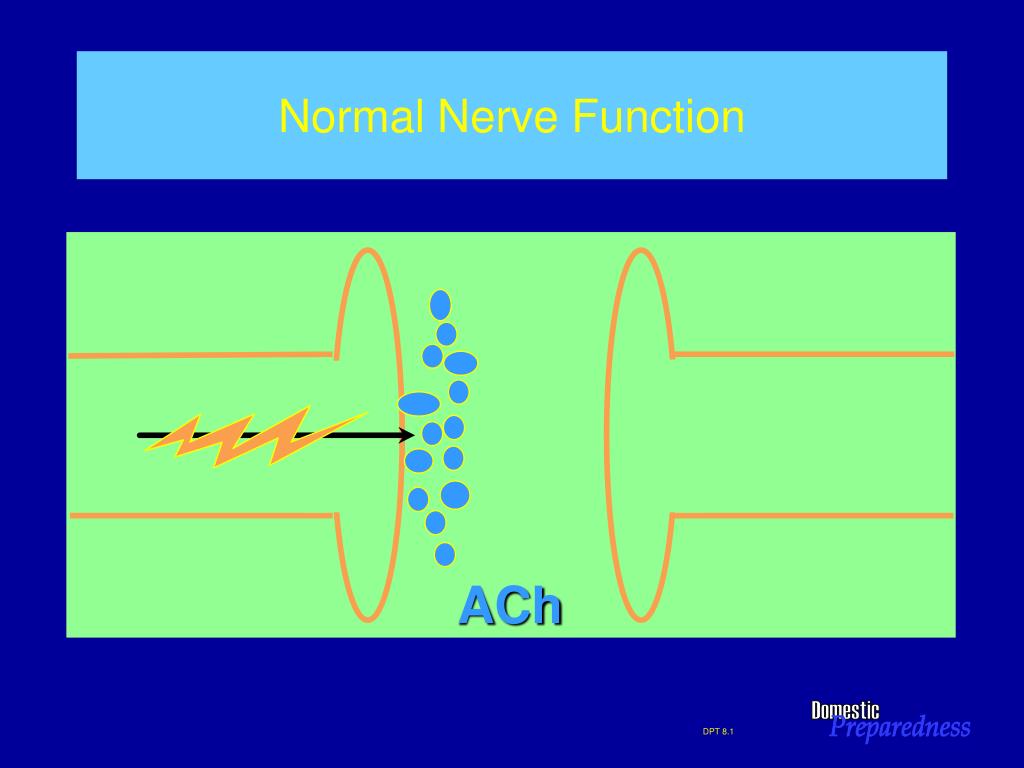 Normal Nerve Function

ACh

DPT 8.1

Domestic
Preparedness